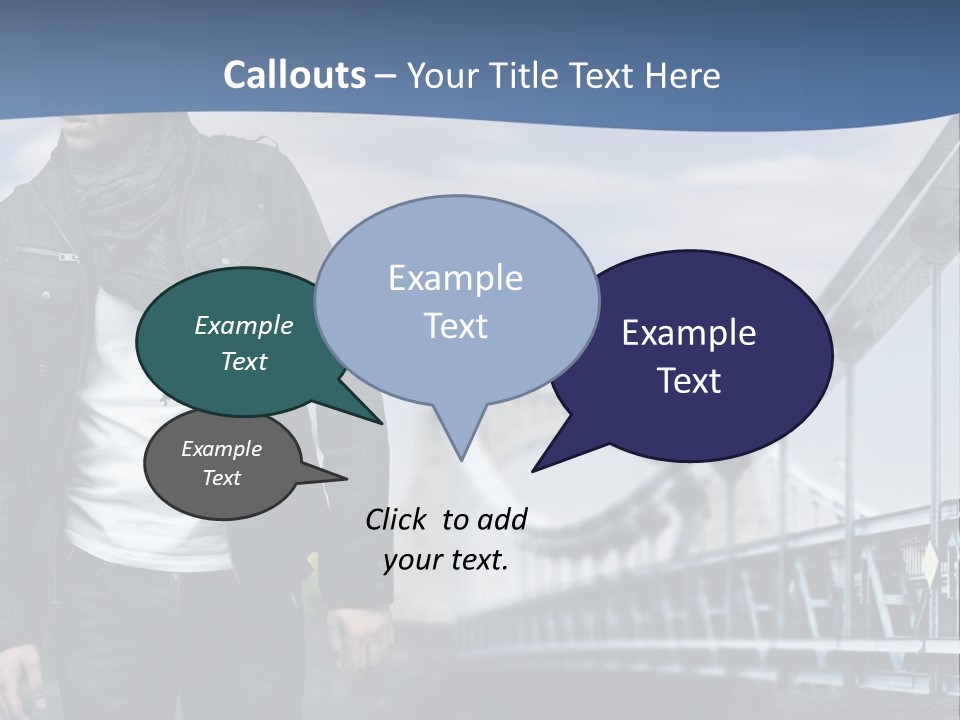 Callouts – Your Title Text Here

Example Text

Example Text

Example Text

Example Text

Click to add your text.